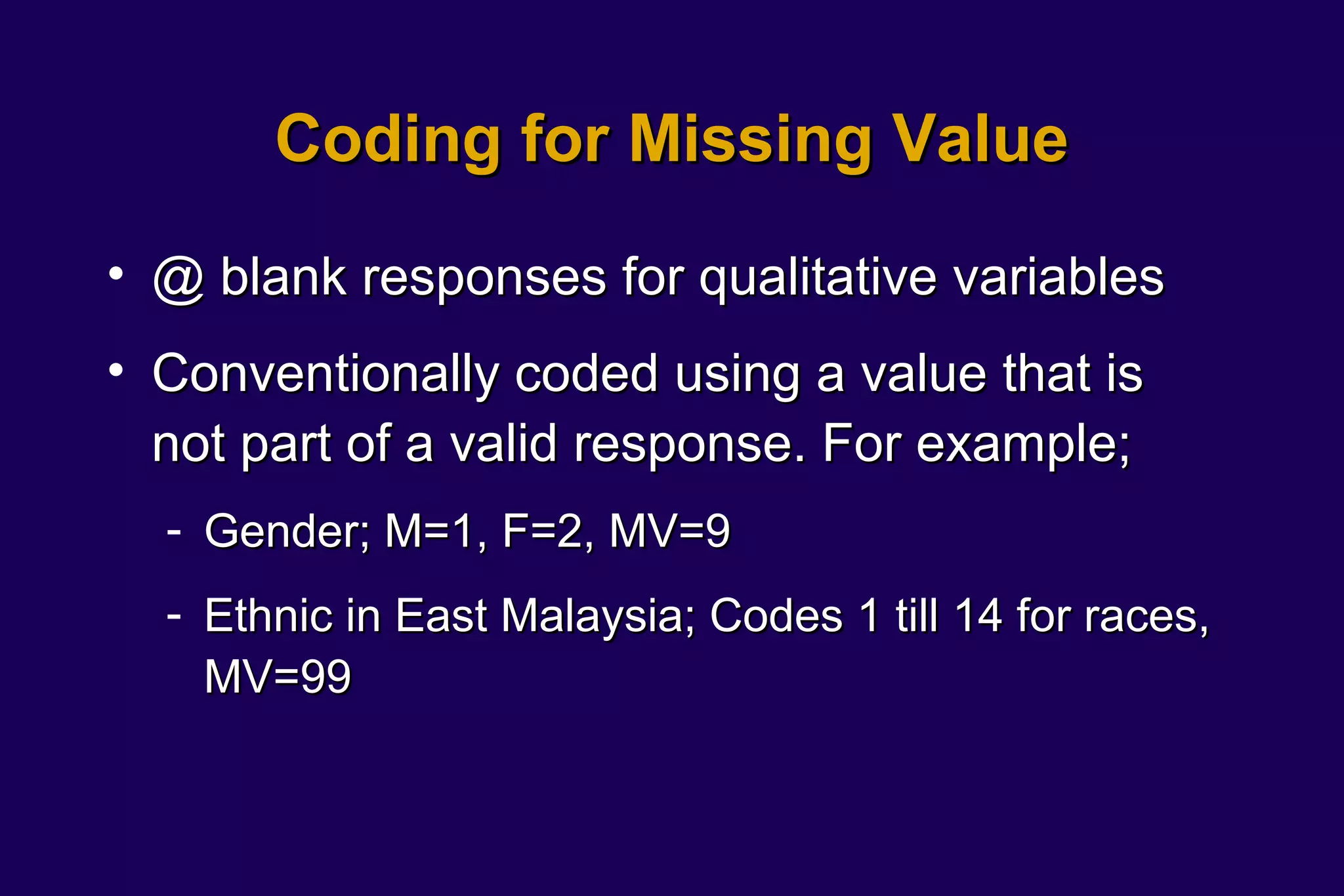 Coding for Missing Value

• @ blank responses for qualitative variables

• Conventionally coded using a value that is not part of a valid response. For example;

- Gender; M=1, F=2, MV=9

- Ethnic in East Malaysia; Codes 1 till 14 for races, MV=99